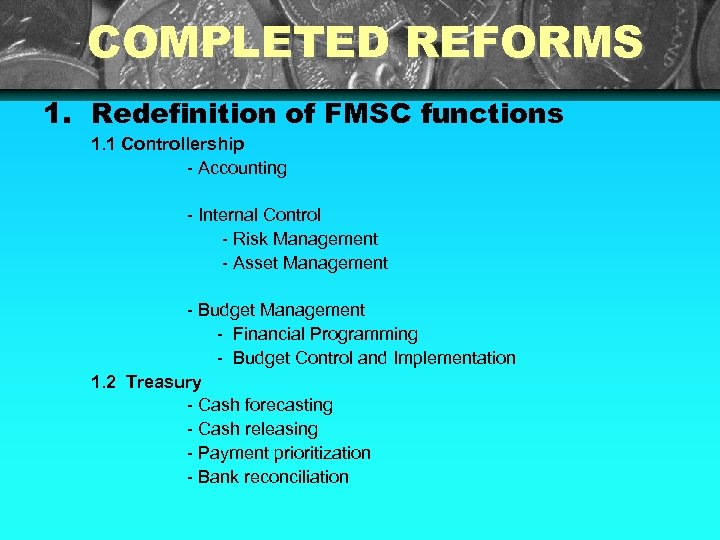 COMPLETED REFORMS

1. Redefinition of FMSC functions

1.1 Controllership

- Accounting

- Internal Control
- Risk Management
- Asset Management

- Budget Management
- Financial Programming
- Budget Control and Implementation

1.2 Treasury

- Cash forecasting
- Cash releasing
- Payment prioritization
- Bank reconciliation